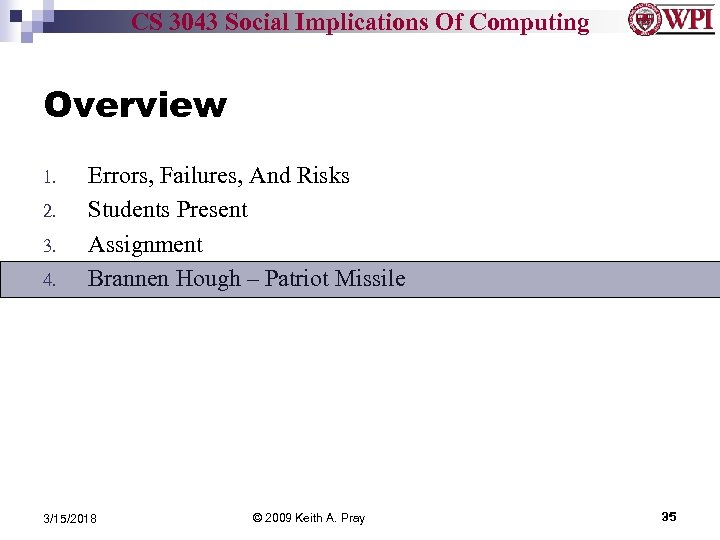 CS 3043 Social Implications Of Computing

WPI

Overview

1. Errors, Failures, And Risks
2. Students Present
3. Assignment
4. Brannen Hough – Patriot Missile

3/15/2018

© 2009 Keith A. Pray

35